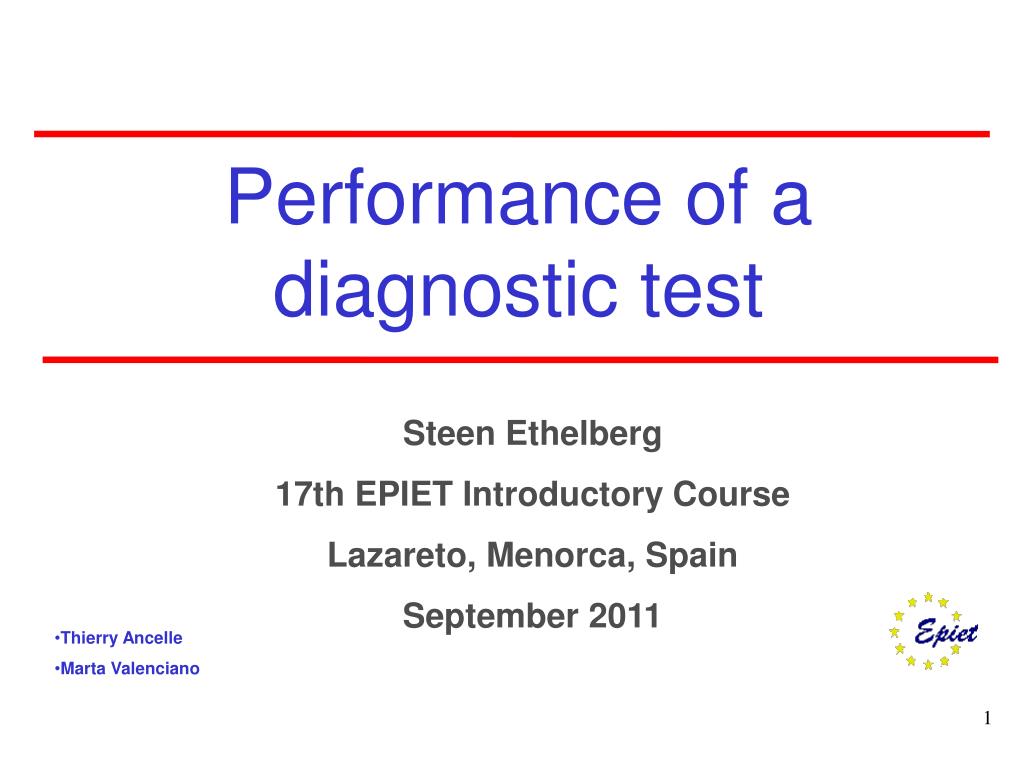 Performance of a diagnostic test

Steen Ethelberg

17th EPIET Introductory Course

Lazareto, Menorca, Spain

September 2011

•Thierry Ancelle

•Marta Valenciano

Epiet

1